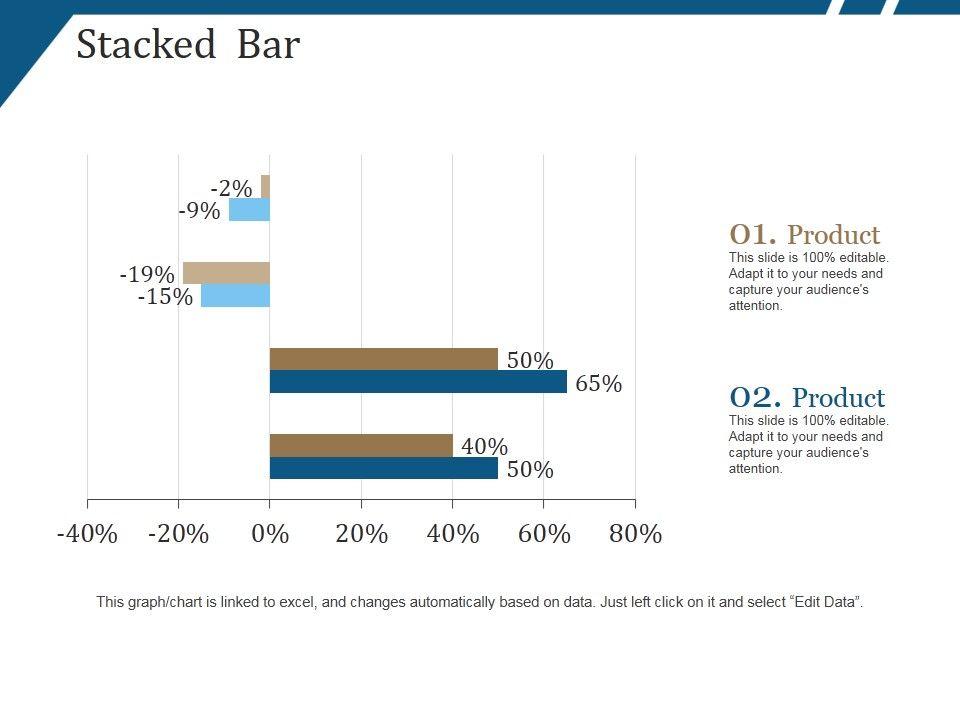 Stacked Bar

-2%
-9%
-19%
-15%
50%
65%
40%
50%

-40% -20% 0% 20% 40% 60% 80%

01. Product
This slide is 100% editable. Adapt it to your needs and capture your audience's attention.

02. Product
This slide is 100% editable. Adapt it to your needs and capture your audience's attention.

This graph/chart is linked to excel, and changes automatically based on data. Just left click on it and select "Edit Data".